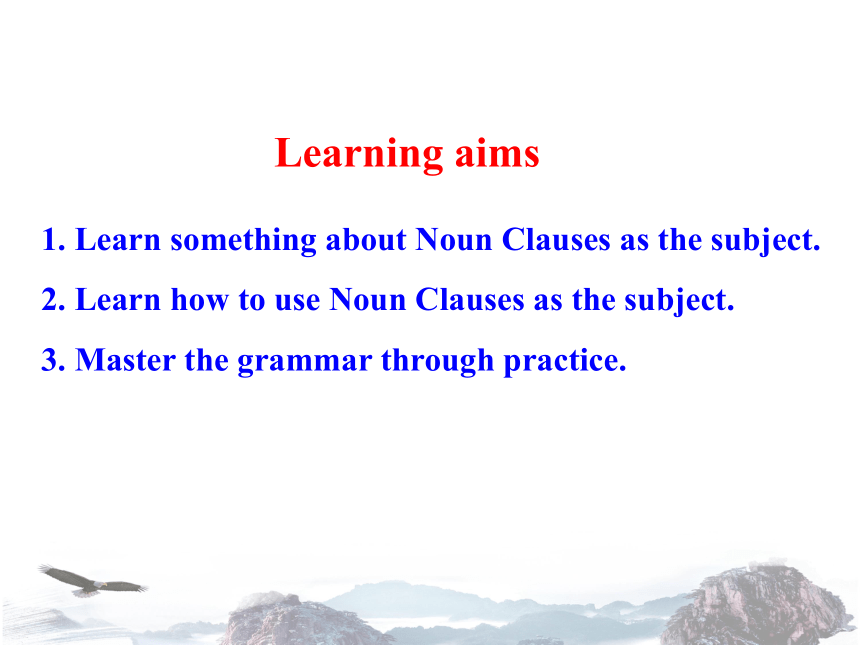 Learning aims

1. Learn something about Noun Clauses as the subject.

2. Learn how to use Noun Clauses as the subject.

3. Master the grammar through practice.